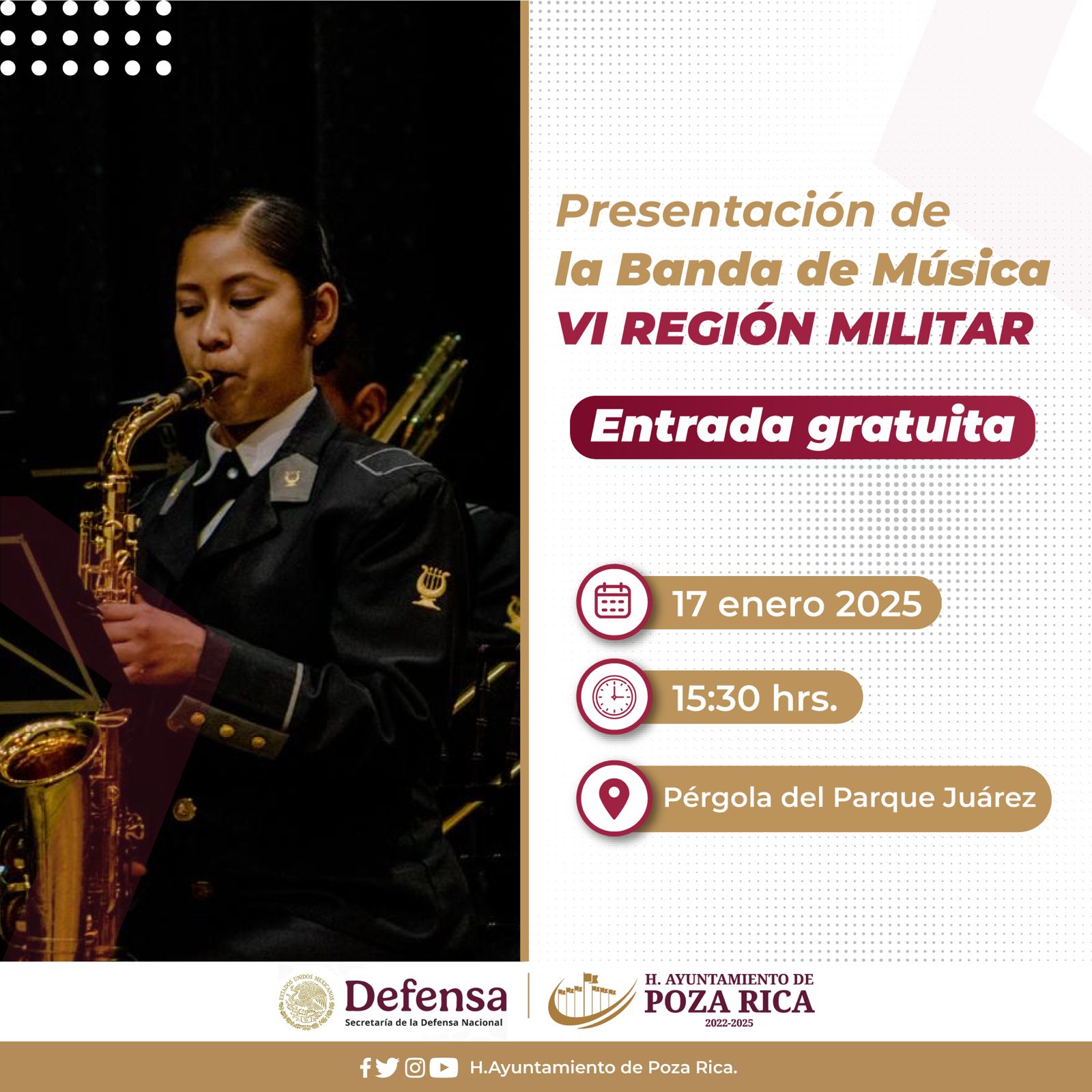 Presentación de la Banda de Música
VI REGIÓN MILITAR

Entrada gratuita

17 enero 2025

15:30 hrs.

Pérgola del Parque Juárez

ESTADOS UNIDOS MEXICANOS
Defensa
Secretaría de la Defensa Nacional

H. AYUNTAMIENTO DE
POZA RICA
2022-2025

H.Ayuntamiento de Poza Rica.